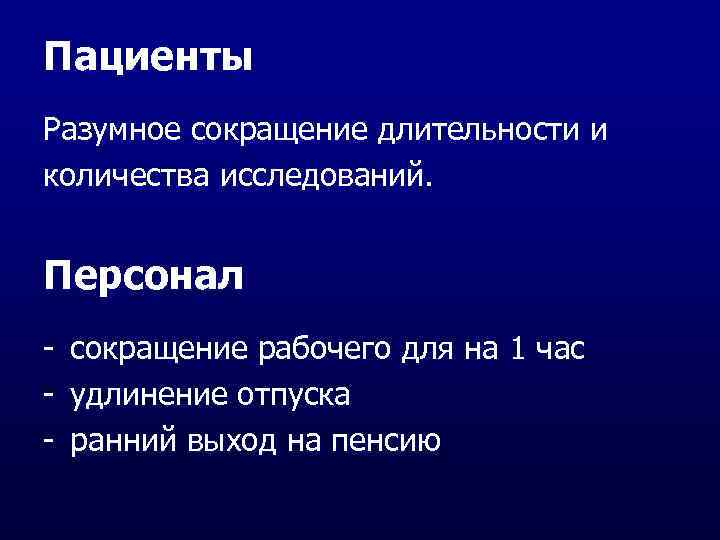 Пациенты

Разумное сокращение длительности и количества исследований.

Персонал

- сокращение рабочего для на 1 час
- удлинение отпуска
- ранний выход на пенсию